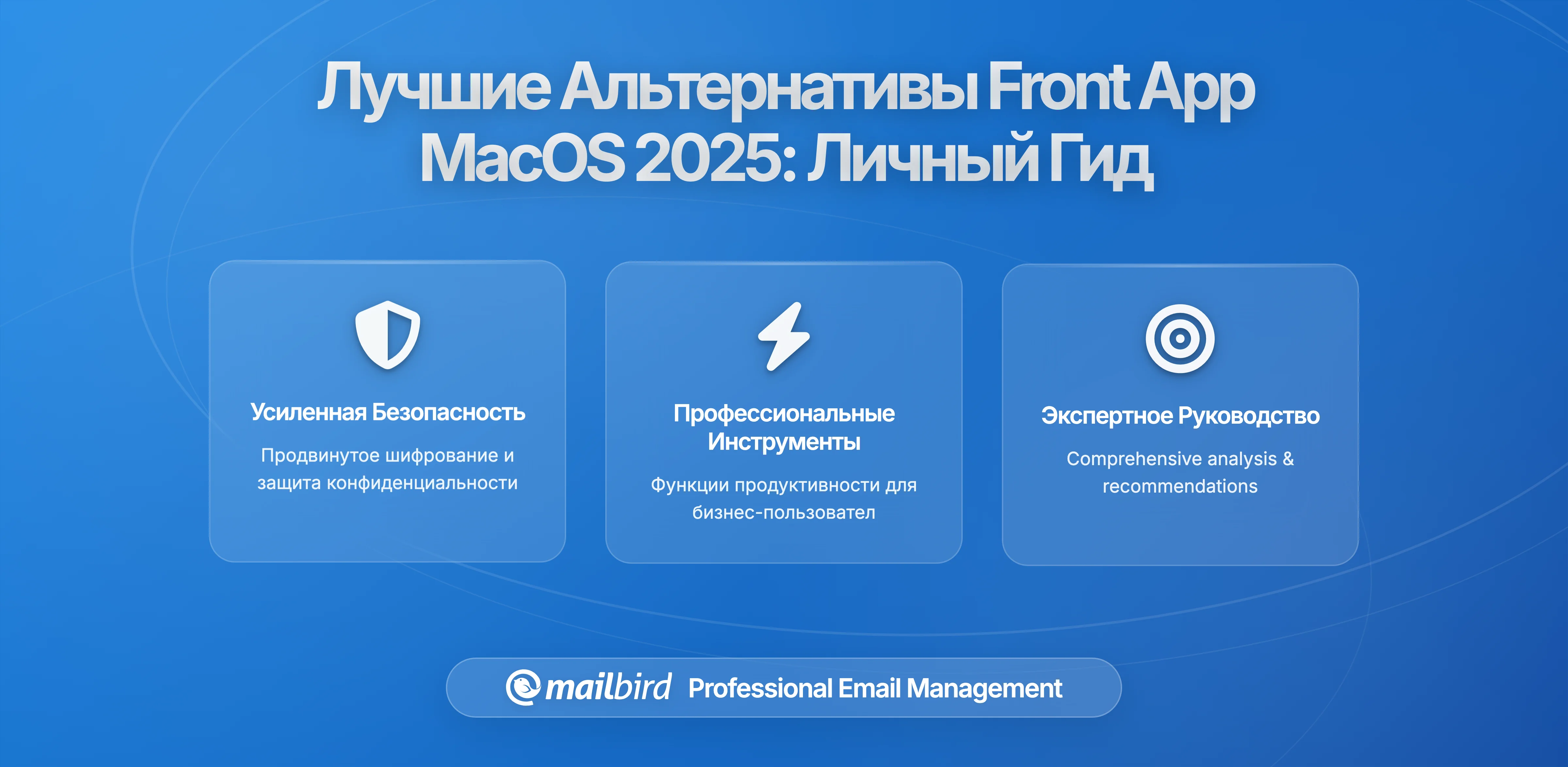 Лучшие Альтернативы Front App MacOS 2025: Личный Гид

Усиленная Безопасность

Продвинутое шифрование и защита конфиденциальности

Профессиональные Инструменты

Функции продуктивности для бизнес-пользовател

Экспертное Руководство

Comprehensive analysis & recommendations

mailbird Professional Email Management